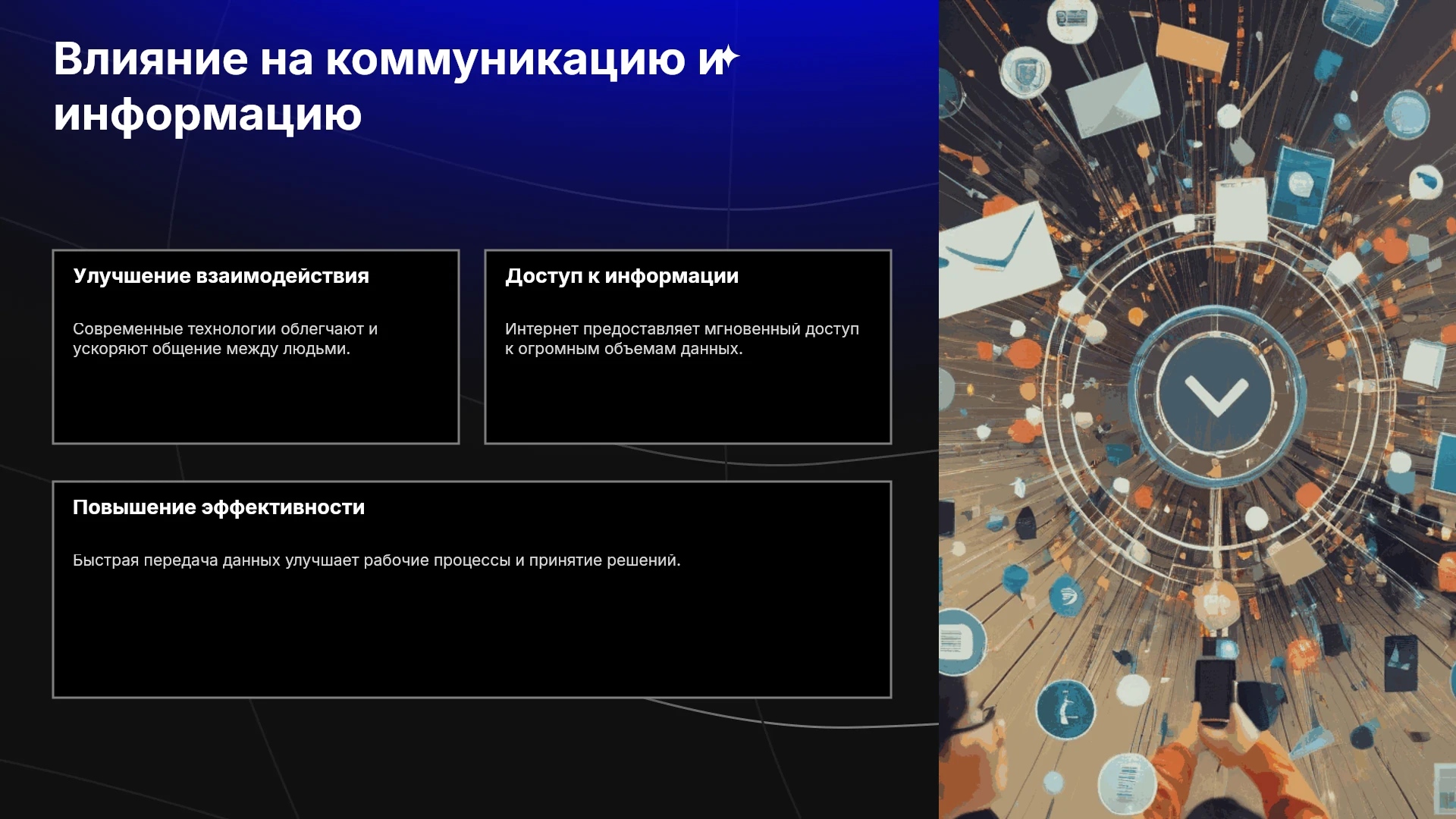 Влияние на коммуникацию и информацию

Улучшение взаимодействия

Современные технологии облегчают и ускоряют общение между людьми.

Доступ к информации

Интернет предоставляет мгновенный доступ к огромным объемам данных.

Повышение эффективности

Быстрая передача данных улучшает рабочие процессы и принятие решений.